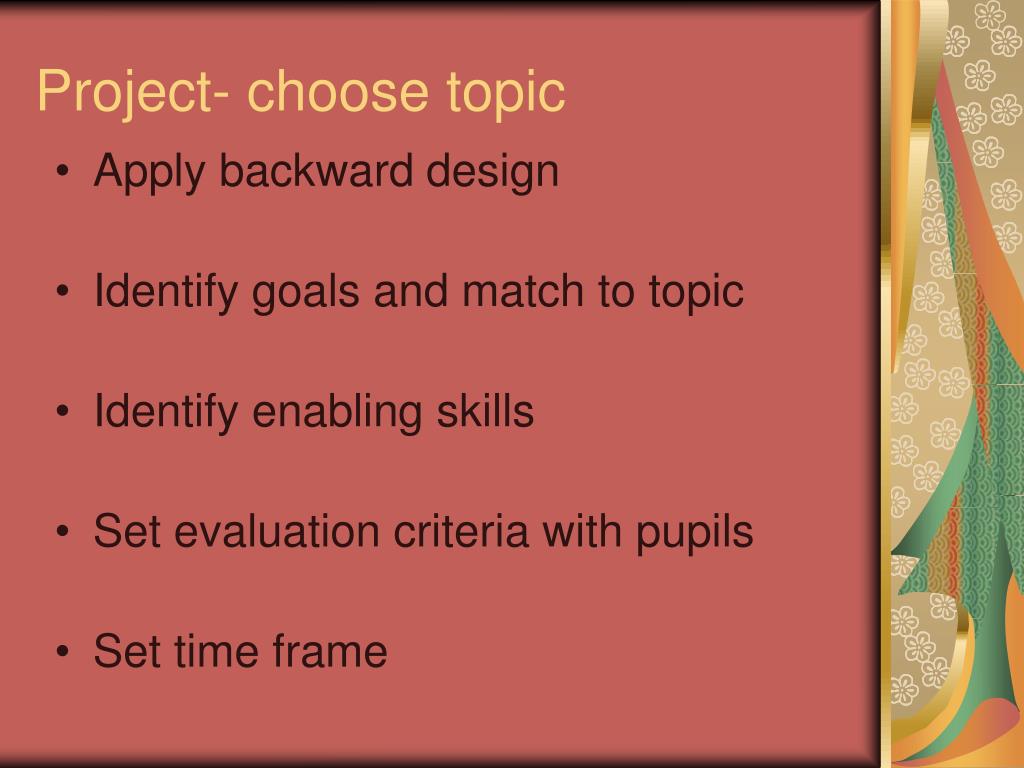 Project- choose topic

• Apply backward design

• Identify goals and match to topic

• Identify enabling skills

• Set evaluation criteria with pupils

• Set time frame